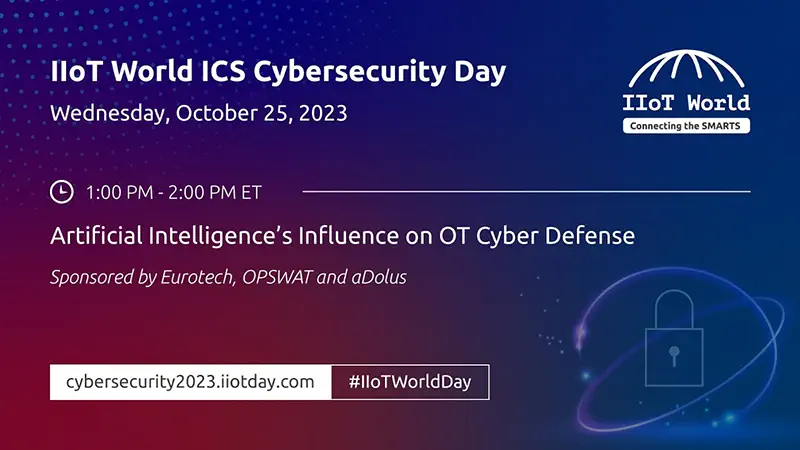 IIoT World ICS Cybersecurity Day

Wednesday, October 25, 2023

IIoT World
Connecting the SMARTS

1:00 PM - 2:00 PM ET

Artificial Intelligence's Influence on OT Cyber Defense

Sponsored by Eurotech, OPSWAT and aDolus

cybersecurity2023.iiotday.com

#IIoTWorldDay